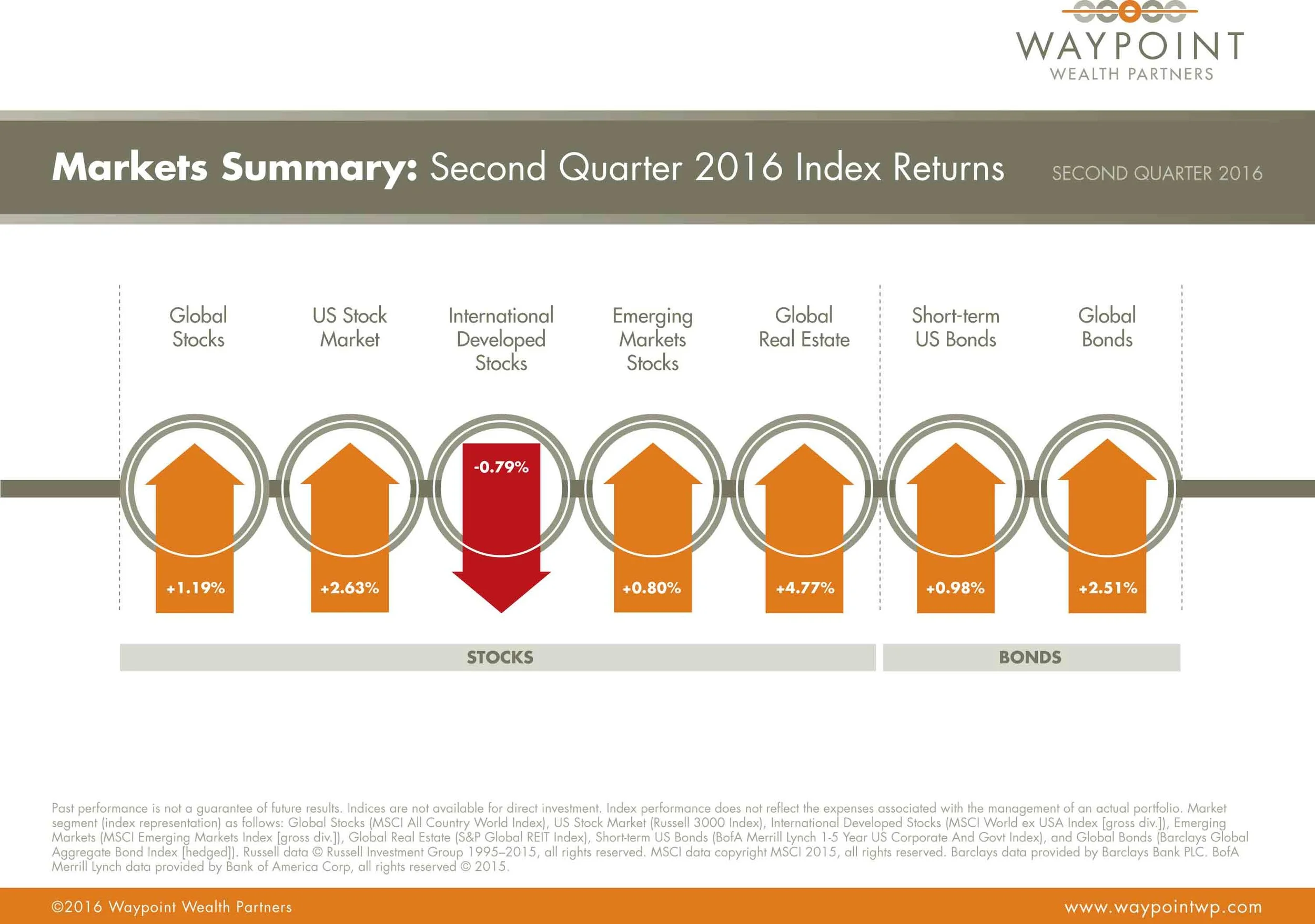 WAYPOINT
WEALTH PARTNERS

Markets Summary: Second Quarter 2016 Index Returns

SECOND QUARTER 2016

Global Stocks

US Stock Market

International Developed Stocks

Emerging Markets Stocks

Global Real Estate

Short-term US Bonds

Global Bonds

+1.19%

+2.63%

-0.79%

+0.80%

+4.77%

+0.98%

+2.51%

STOCKS

BONDS

Past performance is not a guarantee of future results. Indices are not available for direct investment. Index performance does not reflect the expenses associated with the management of an actual portfolio. Market segment (index representation) as follows: Global Stocks (MSCI All Country World Index), US Stock Market (Russell 3000 Index), International Developed Stocks (MSCI World ex USA Index [gross div.]), Emerging Markets (MSCI Emerging Markets Index [gross div.]), Global Real Estate (S&P Global REIT Index), Short-term US Bonds (BofA Merrill Lynch 1-5 Year US Corporate And Govt Index), and Global Bonds (Barclays Global Aggregate Bond Index [hedged]). Russell data © Russell Investment Group 1995–2015, all rights reserved. MSCI data copyright MSCI 2015, all rights reserved. Barclays data provided by Barclays Bank PLC. BofA Merrill Lynch data provided by Bank of America Corp, all rights reserved © 2015.

©2016 Waypoint Wealth Partners

www.waypointwp.com